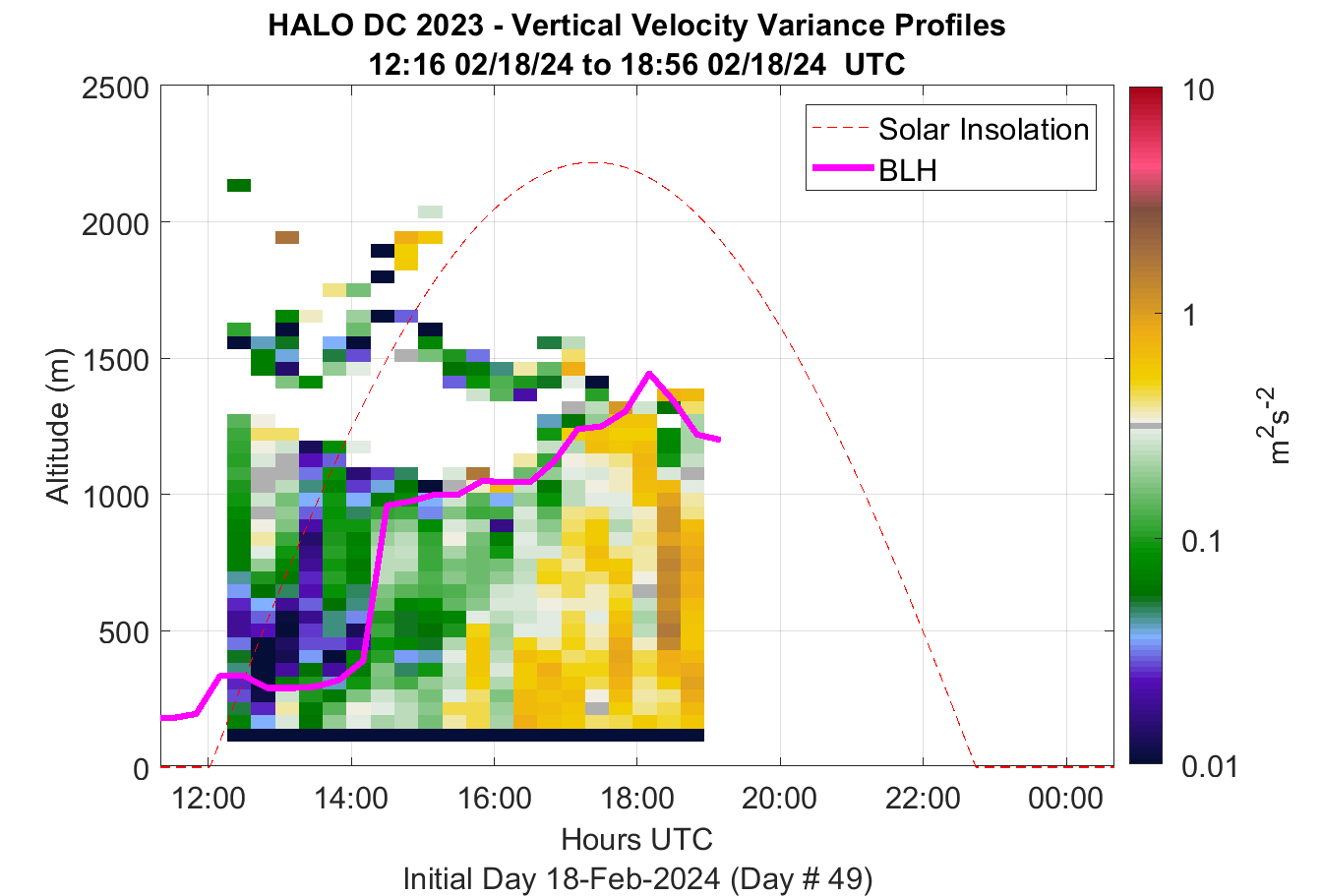 HALO DC 2023 - Vertical Velocity Variance Profiles
12:16 02/18/24 to 18:56 02/18/24 UTC

Solar Insolation
BLH

Altitude (m)

2500
2000
1500
1000
500
0

12:00
14:00
16:00
18:00
20:00
22:00
00:00

Hours UTC
Initial Day 18-Feb-2024 (Day # 49)

10
1
0.1
0.01

$m^2s^{-2}$